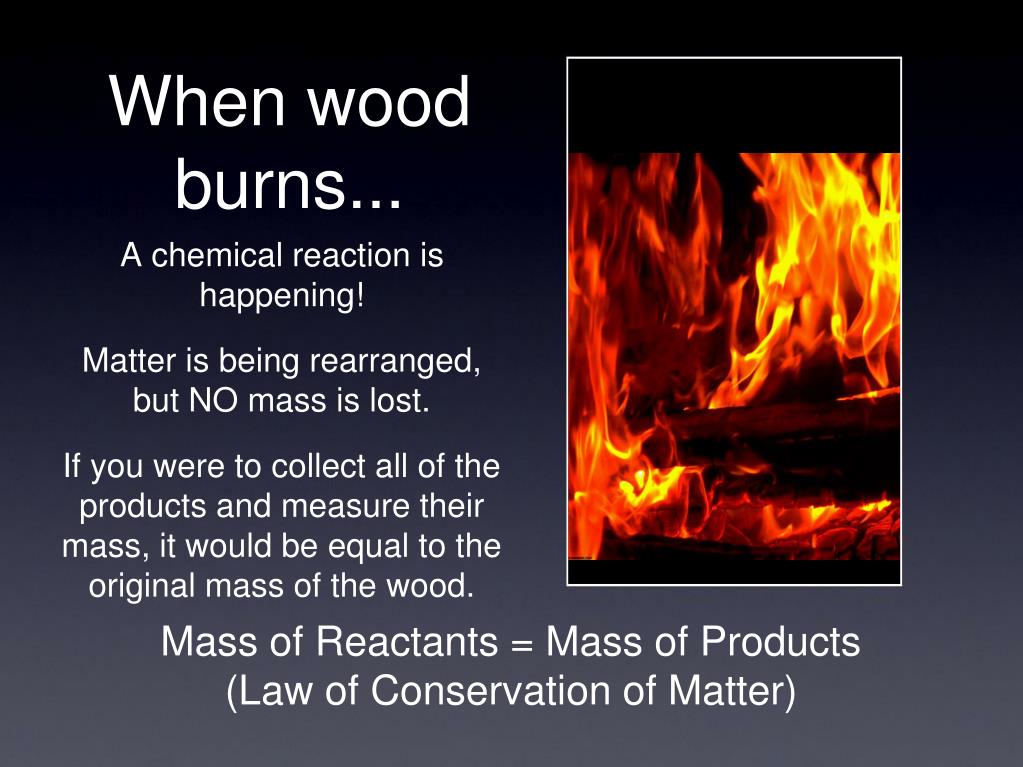 When wood burns...

A chemical reaction is happening!

Matter is being rearranged, but NO mass is lost.

If you were to collect all of the products and measure their mass, it would be equal to the original mass of the wood.

Mass of Reactants = Mass of Products
(Law of Conservation of Matter)